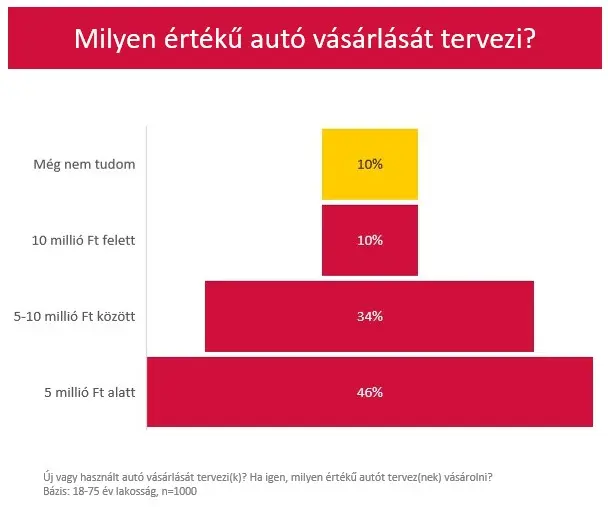 Milyen értékű autó vásárlását tervezi?

Még nem tudom 10%
10 millió Ft felett 10%
5-10 millió Ft között 34%
5 millió Ft alatt 46%

Új vagy használt autó vásárlását tervezi(k)? Ha igen, milyen értékű autót tervez(nek) vásárolni?
Bázis: 18-75 év lakosság, n=1000